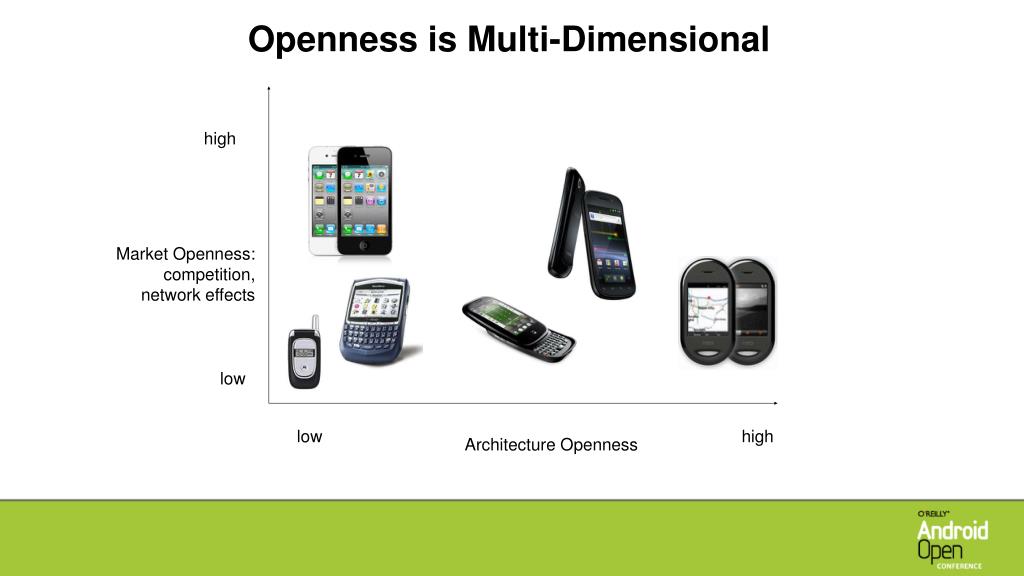 Openness is Multi-Dimensional

high

Market Openness: competition, network effects

low

low

Architecture Openness

high

O'REILLY
Android
Open
CONFERENCE